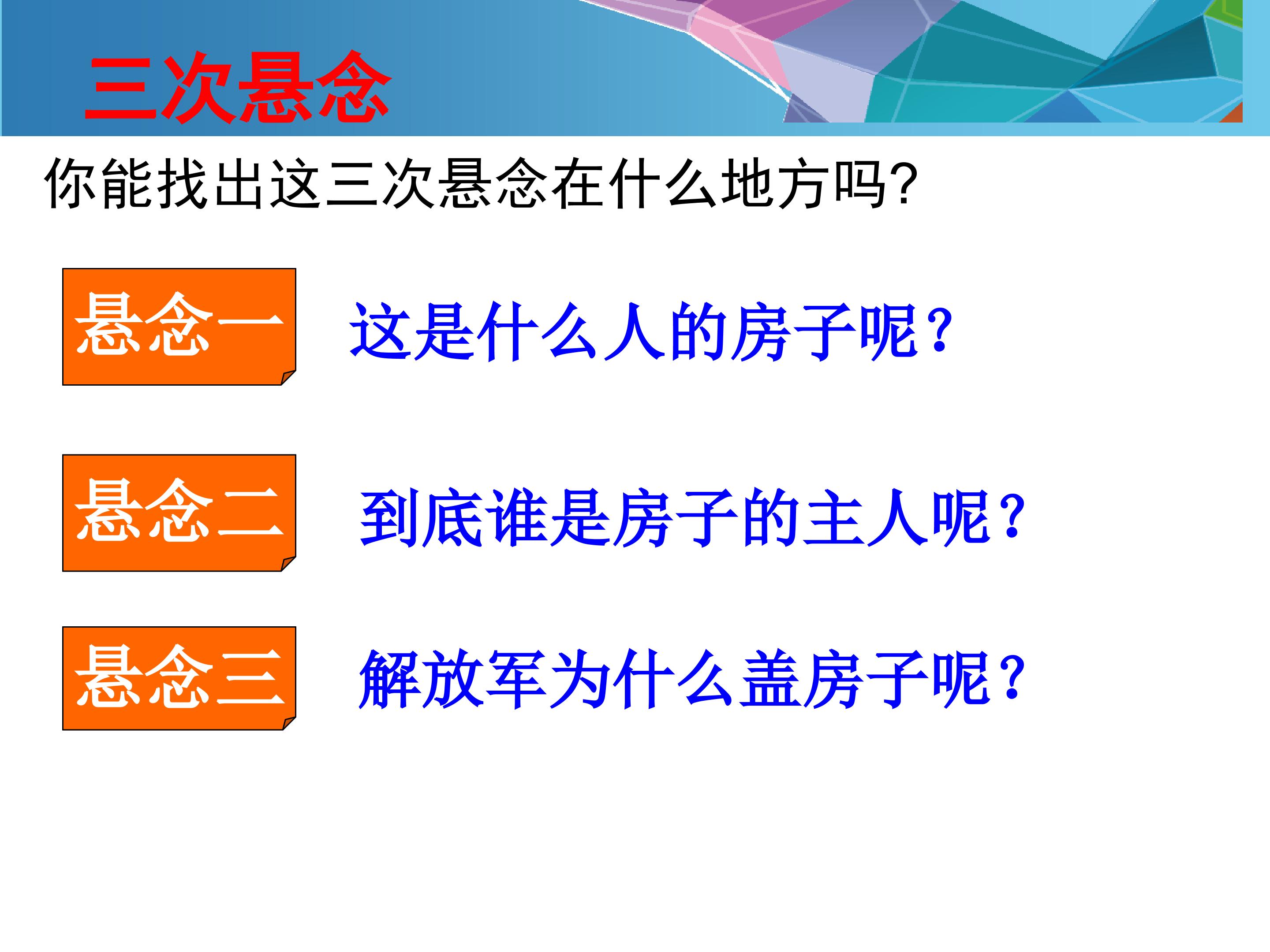 三次悬念

你能找出这三次悬念在什么地方吗?

悬念一 这是什么人的房子呢?

悬念二 到底谁是房子的主人呢?

悬念三 解放军为什么盖房子呢?